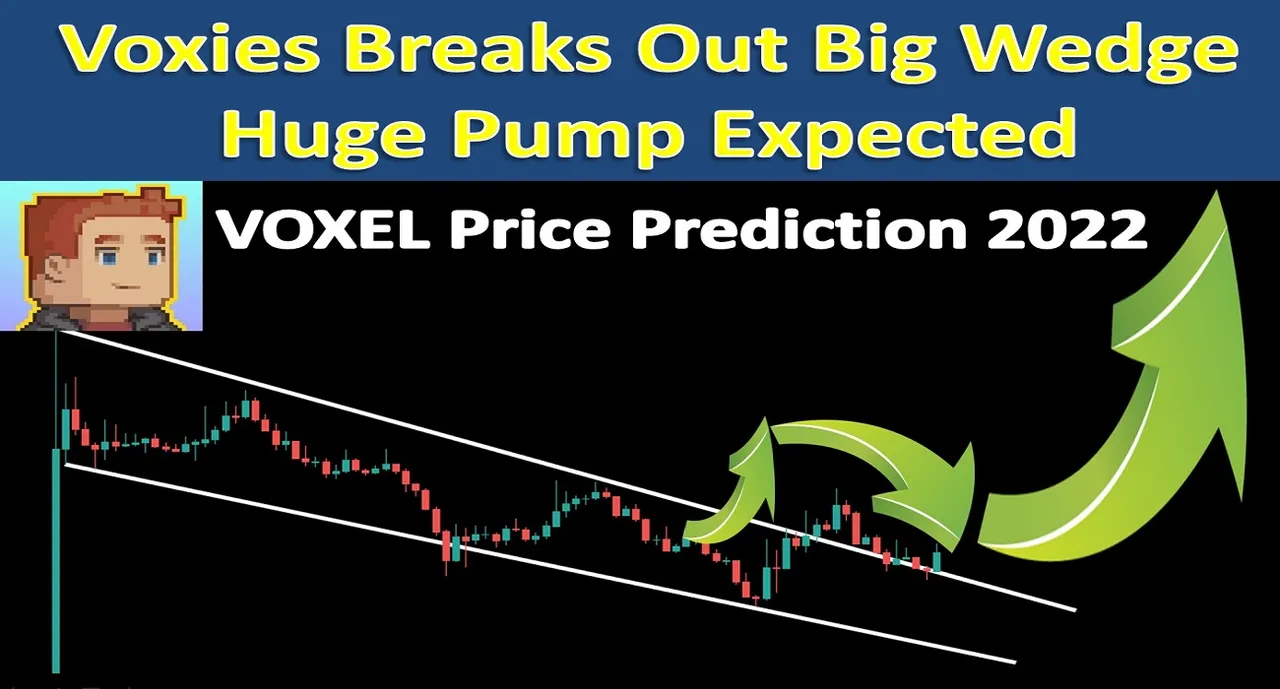 Voxies Breaks Out Big Wedge
Huge Pump Expected

VOXEL Price Prediction 2022